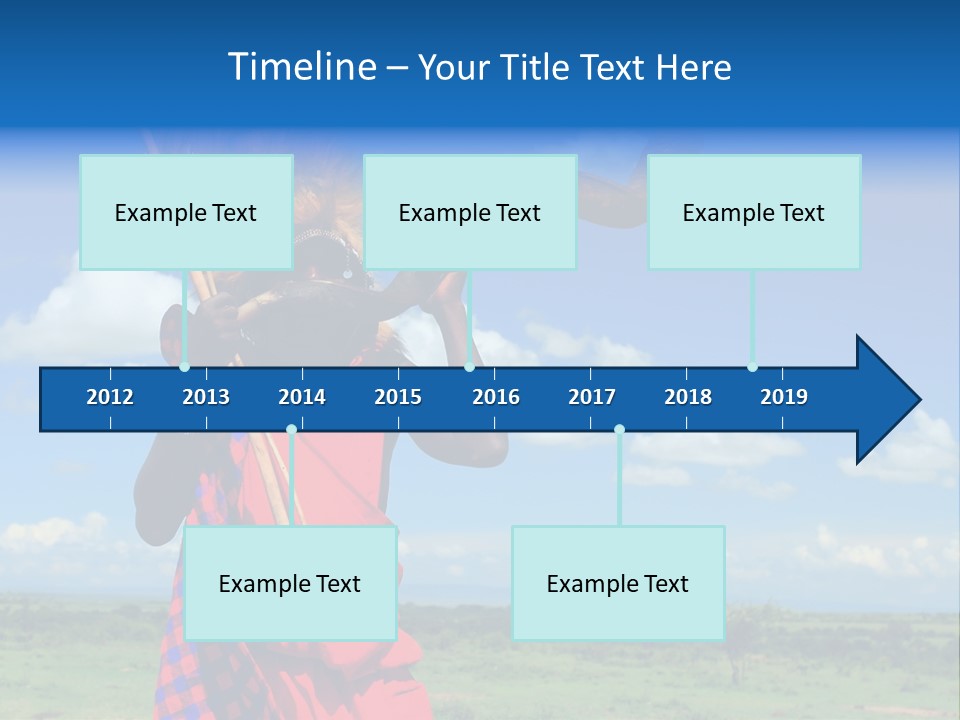 Timeline – Your Title Text Here

Example Text

Example Text

Example Text

2012 2013 2014 2015 2016 2017 2018 2019

Example Text

Example Text